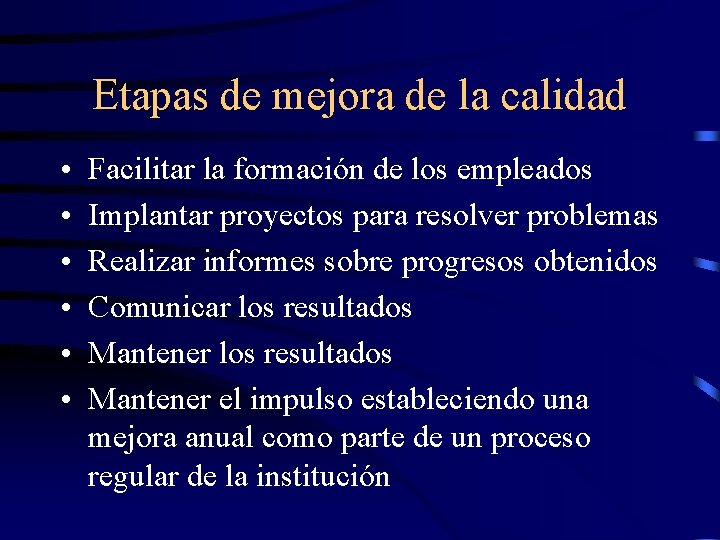 Etapas de mejora de la calidad

• Facilitar la formación de los empleados
• Implantar proyectos para resolver problemas
• Realizar informes sobre progresos obtenidos
• Comunicar los resultados
• Mantener los resultados
• Mantener el impulso estableciendo una mejora anual como parte de un proceso regular de la institución